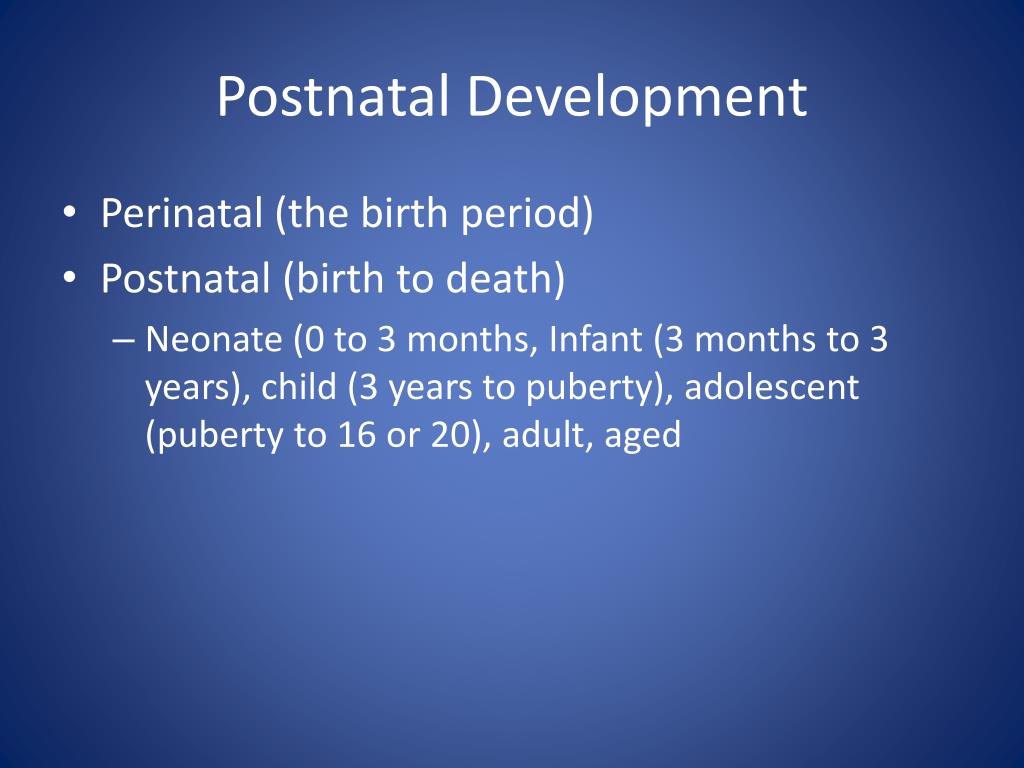 Postnatal Development

• Perinatal (the birth period)
• Postnatal (birth to death)
– Neonate (0 to 3 months, Infant (3 months to 3 years), child (3 years to puberty), adolescent (puberty to 16 or 20), adult, aged